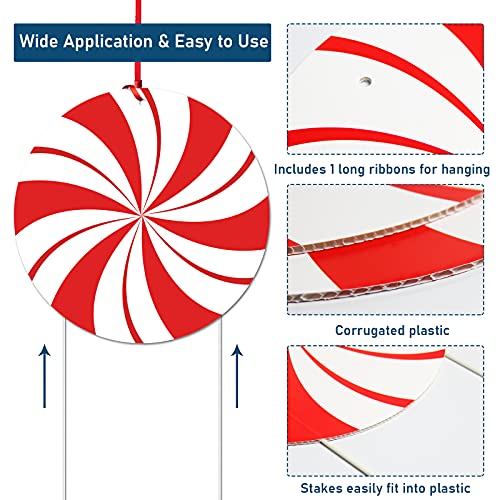 Wide Application & Easy to Use

Includes 1 long ribbons for hanging

Corrugated plastic

Stakes easily fit into plastic